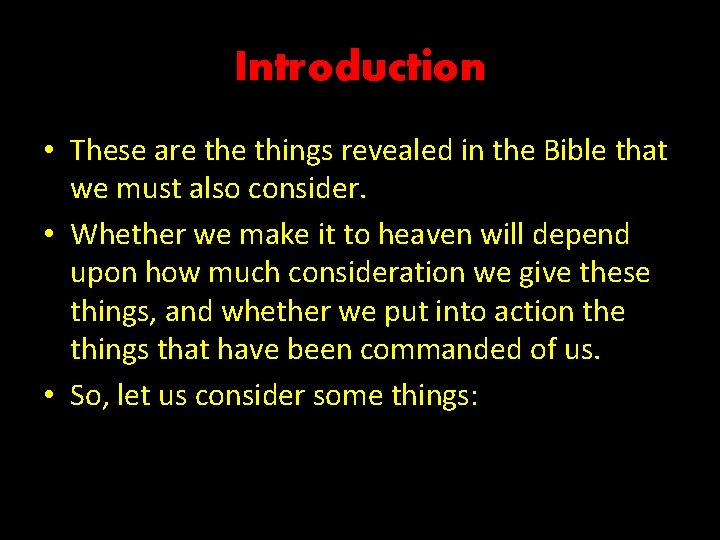 Introduction

• These are the things revealed in the Bible that we must also consider.

• Whether we make it to heaven will depend upon how much consideration we give these things, and whether we put into action the things that have been commanded of us.

• So, let us consider some things: